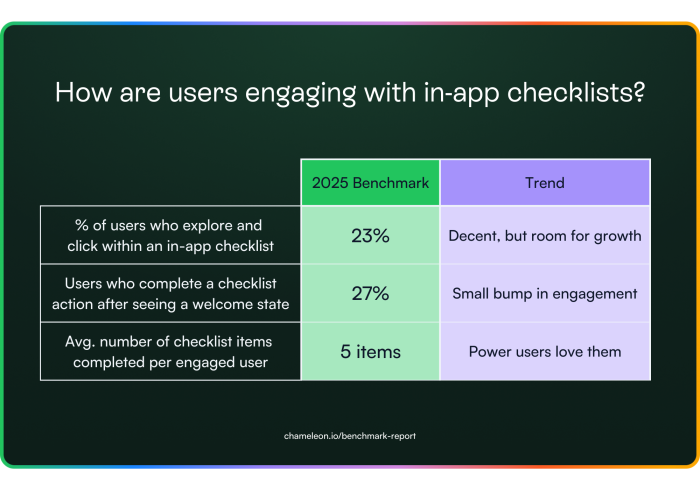 How are users engaging with in-app checklists?

| | 2025 Benchmark | Trend |
|---|---|---|
| % of users who explore and click within an in-app checklist | 23% | Decent, but room for growth |
| Users who complete a checklist action after seeing a welcome state | 27% | Small bump in engagement |
| Avg. number of checklist items completed per engaged user | 5 items | Power users love them |

chameleon.io/benchmark-report